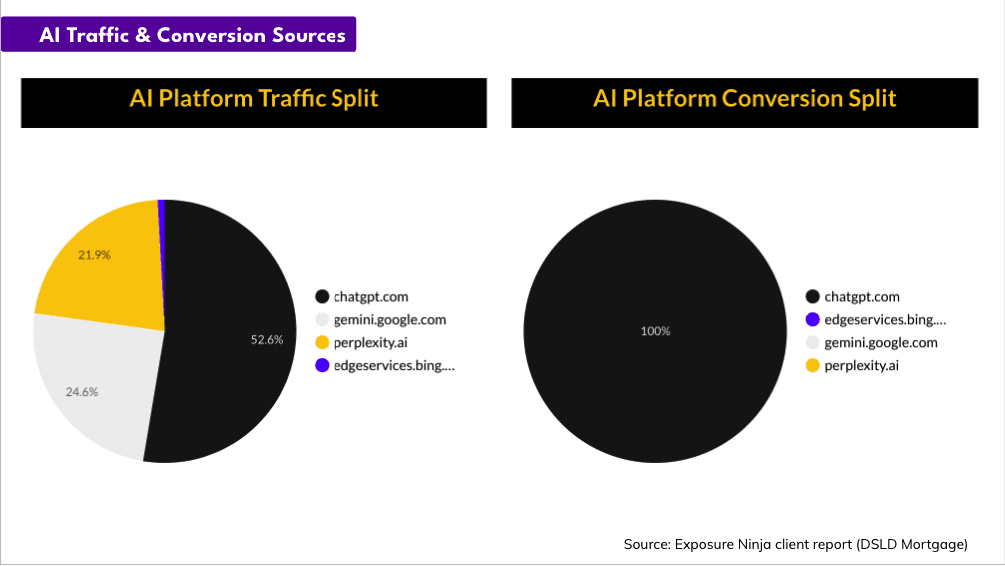 AI Traffic & Conversion Sources

AI Platform Traffic Split

21.9%

52.6%

24.6%

chatgpt.com
gemini.google.com
perplexity.ai
edgeservices.bing....

AI Platform Conversion Split

100%

chatgpt.com
edgeservices.bing....
gemini.google.com
perplexity.ai

Source: Exposure Ninja client report (DSLD Mortgage)